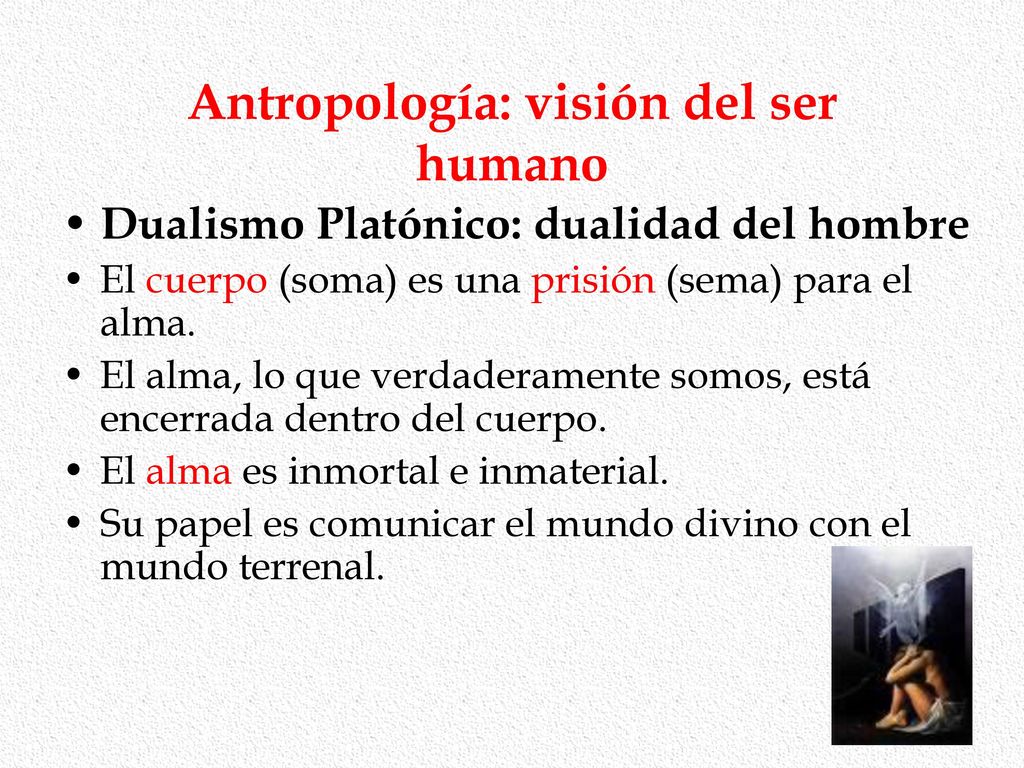 Antropología: visión del ser humano

• Dualismo Platónico: dualidad del hombre
• El cuerpo (soma) es una prisión (sema) para el alma.
• El alma, lo que verdaderamente somos, está encerrada dentro del cuerpo.
• El alma es inmortal e inmaterial.
• Su papel es comunicar el mundo divino con el mundo terrenal.